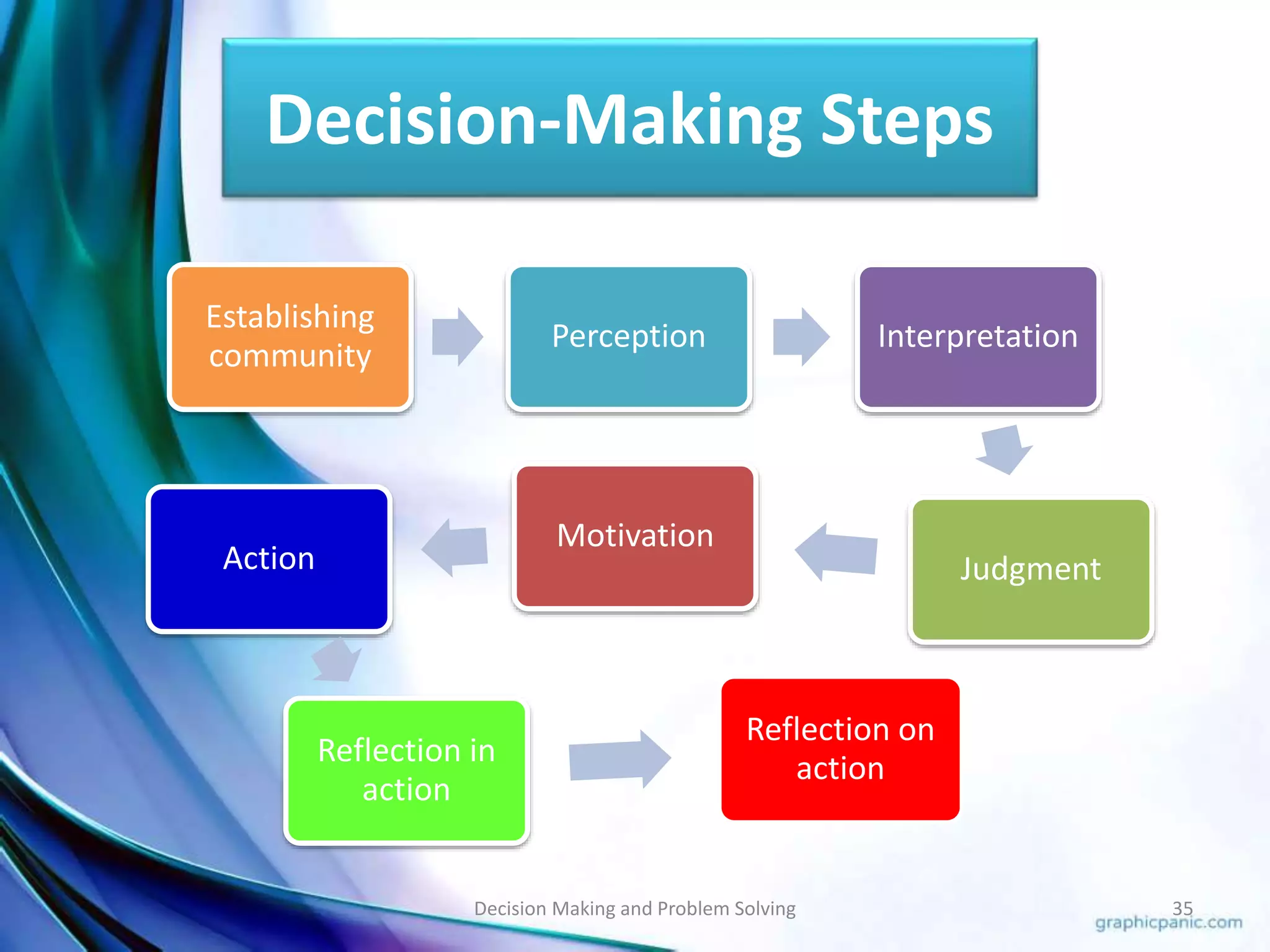 Decision-Making Steps

Establishing community

Perception

Interpretation

Judgment

Motivation

Action

Reflection in action

Reflection on action

Decision Making and Problem Solving

35

graphicpanic.com